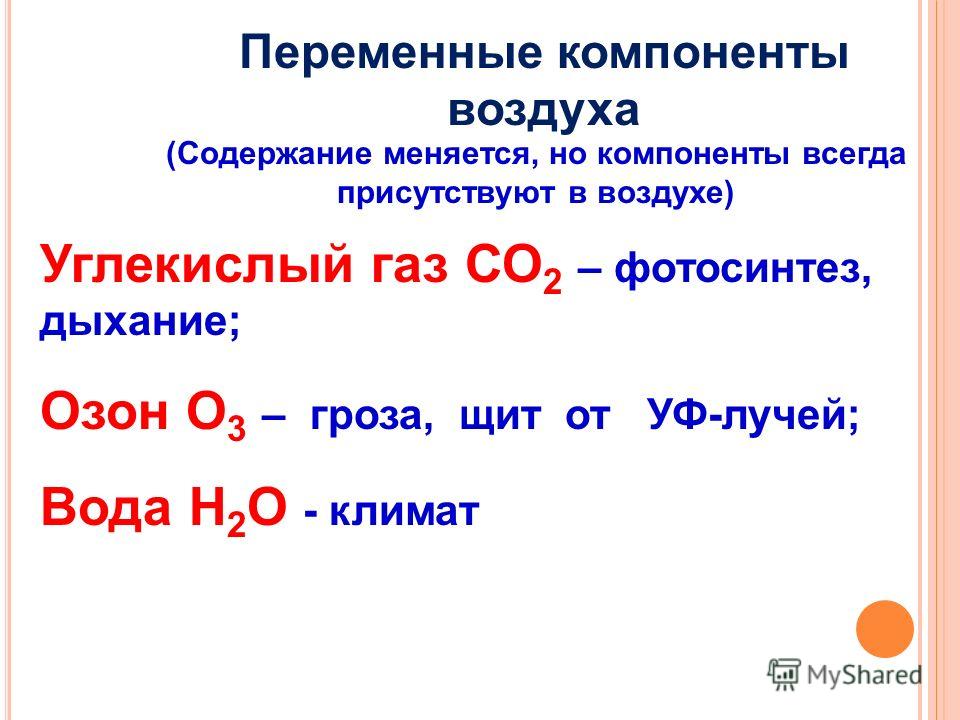 Переменные компоненты воздуха
(Содержание меняется, но компоненты всегда присутствуют в воздухе)

Углекислый газ $CO_2$ – фотосинтез, дыхание;

Озон $O_3$ – гроза, щит от УФ-лучей;

Вода $H_2O$ - климат

MyShared